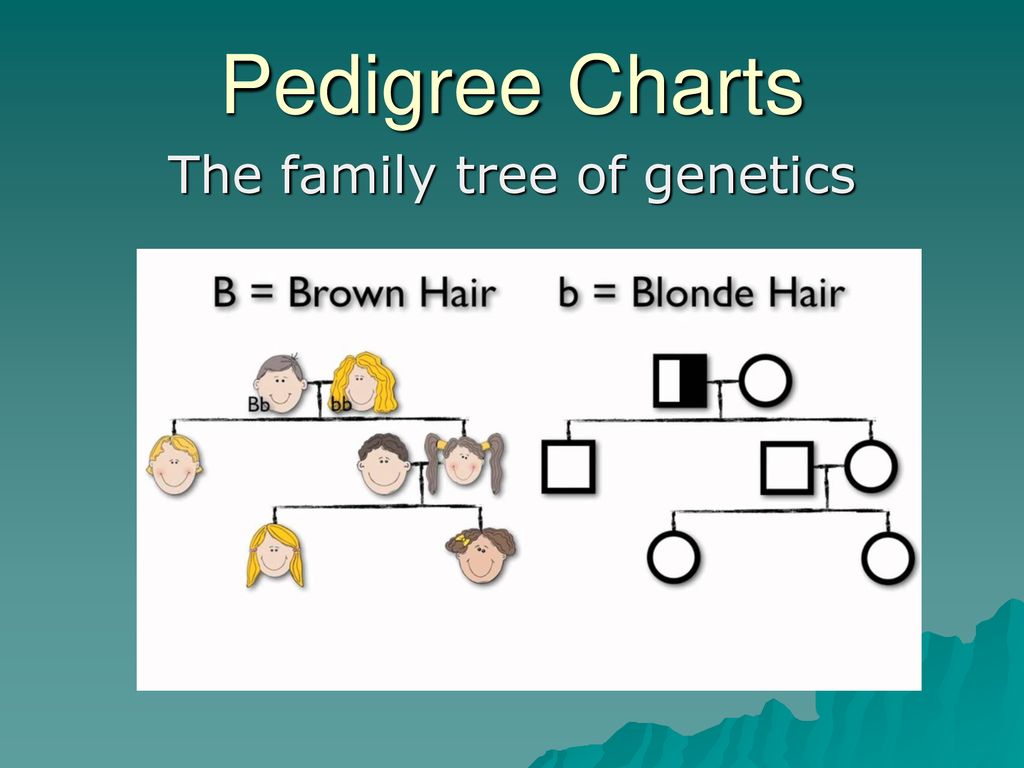 Pedigree Charts

The family tree of genetics

B = Brown Hair b = Blonde Hair

Bb bb